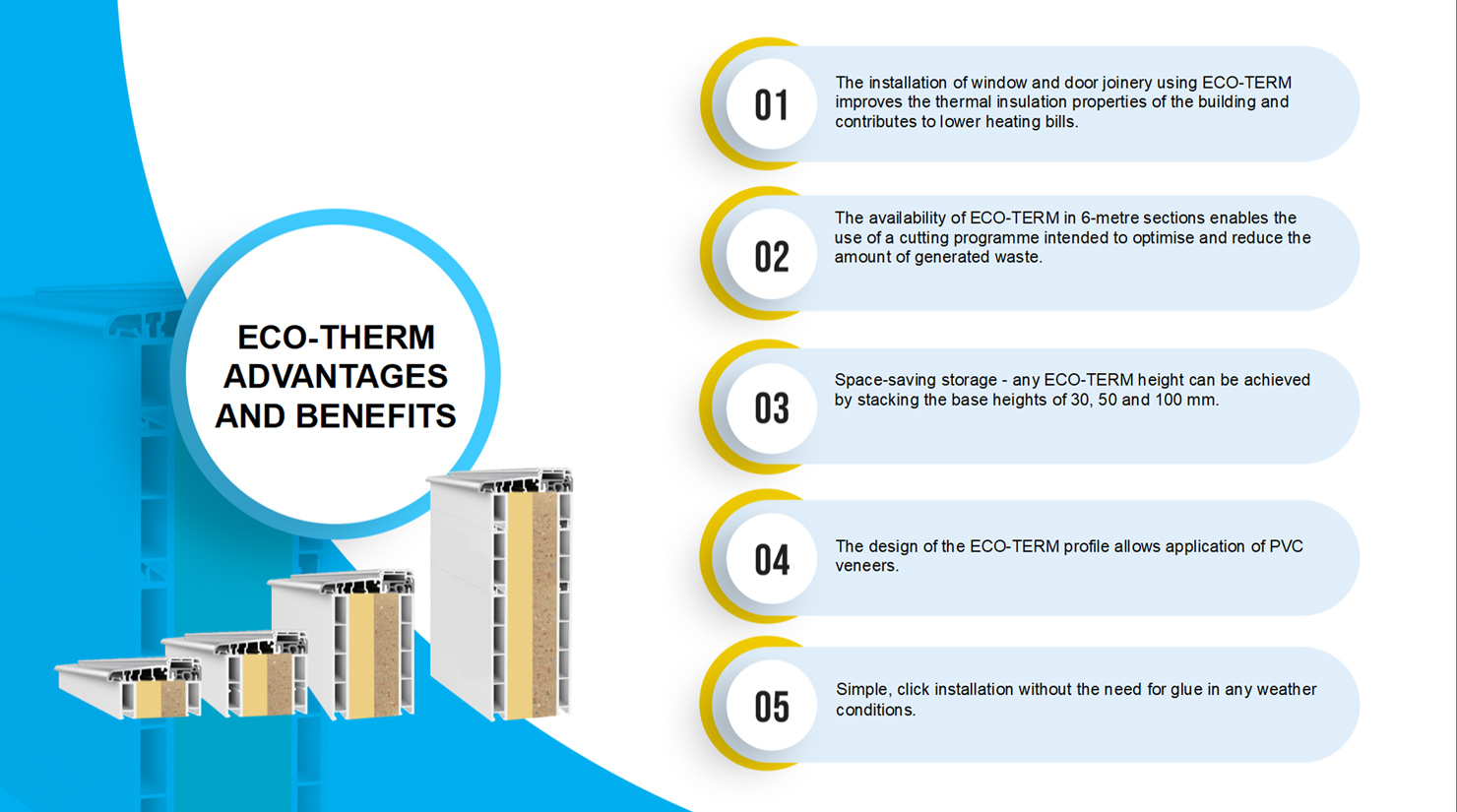 ECO-THERM ADVANTAGES AND BENEFITS

01
The installation of window and door joinery using ECO-TERM improves the thermal insulation properties of the building and contributes to lower heating bills.

02
The availability of ECO-TERM in 6-metre sections enables the use of a cutting programme intended to optimise and reduce the amount of generated waste.

03
Space-saving storage - any ECO-TERM height can be achieved by stacking the base heights of 30, 50 and 100 mm.

04
The design of the ECO-TERM profile allows application of PVC veneers.

05
Simple, click installation without the need for glue in any weather conditions.